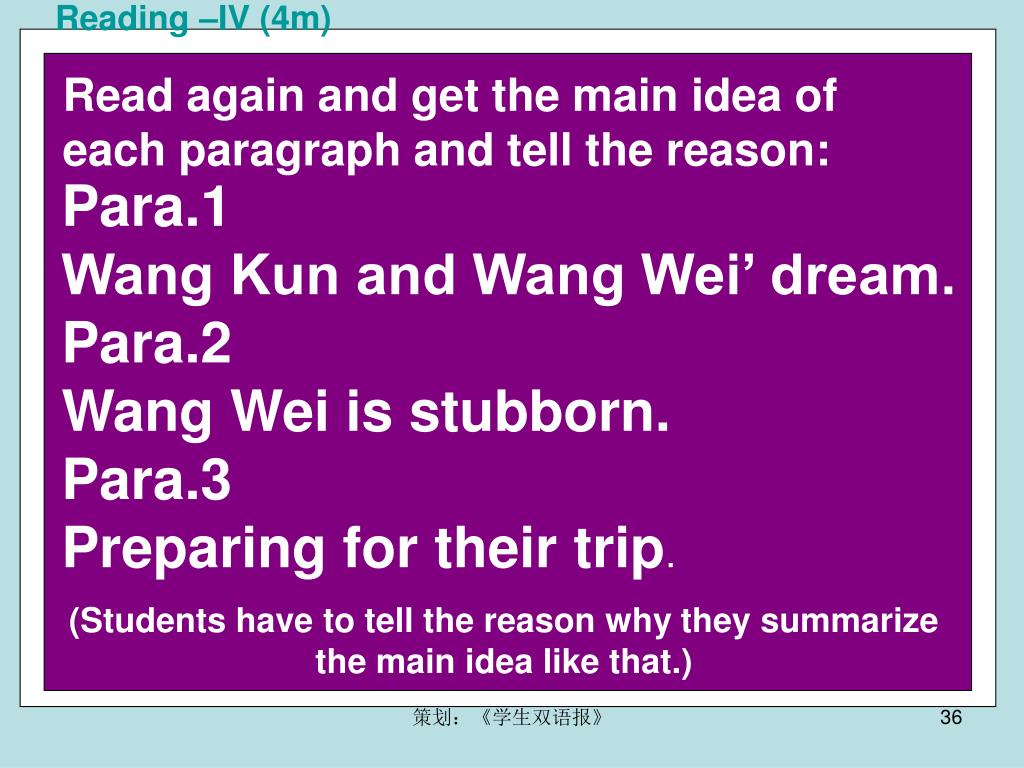 Reading –IV (4m)

Read again and get the main idea of each paragraph and tell the reason:

Para.1

Wang Kun and Wang Wei’ dream.

Para.2

Wang Wei is stubborn.

Para.3

Preparing for their trip.

(Students have to tell the reason why they summarize the main idea like that.)

策划：《学生双语报》

36